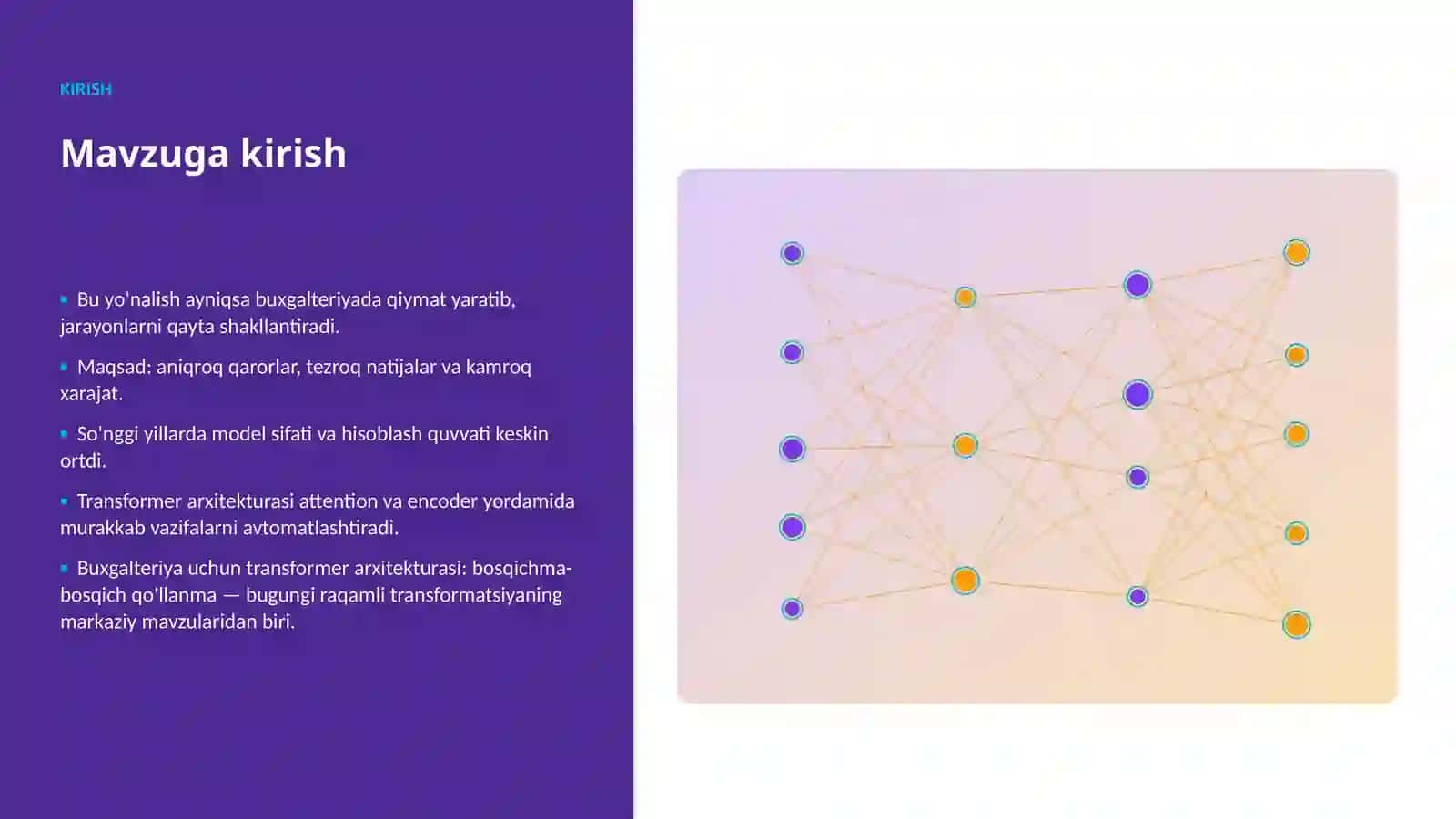 KIRISH

Mavzuga kirish

▪ Bu yo'nalish ayniqsa buxgalteriyada qiymat yaratib, jarayonlarni qayta shakllantiradi.

▪ Maqsad: aniqroq qarorlar, tezroq natijalar va kamroq xarajat.

▪ So'nggi yillarda model sifati va hisoblash quvvati keskin ortdi.

▪ Transformer arxitekturasi attention va encoder yordamida murakkab vazifalarni avtomatlashtiradi.

▪ Buxgalteriya uchun transformer arxitekturasi: bosqichma-bosqich qo'llanma — bugungi raqamli transformatsiyaning markaziy mavzularidan biri.